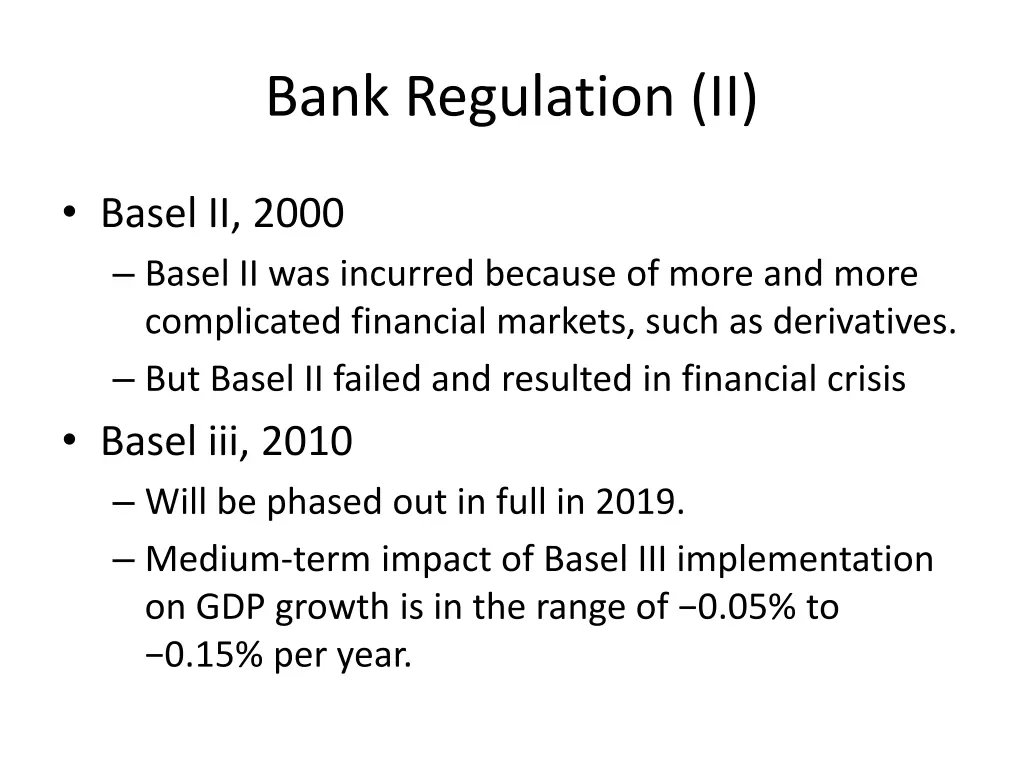 Bank Regulation (II)

• Basel II, 2000
– Basel II was incurred because of more and more complicated financial markets, such as derivatives.
– But Basel II failed and resulted in financial crisis
• Basel iii, 2010
– Will be phased out in full in 2019.
– Medium-term impact of Basel III implementation on GDP growth is in the range of −0.05% to −0.15% per year.